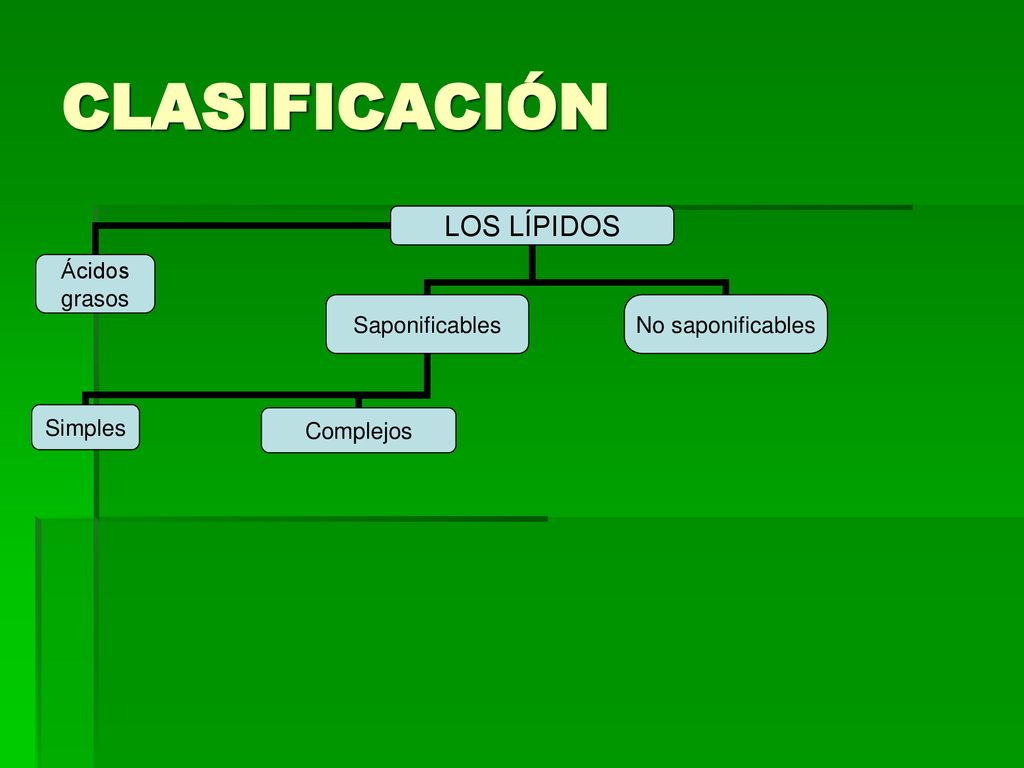 CLASIFICACIÓN

LOS LÍPIDOS

Ácidos grasos

Saponificables

No saponificables

Simples

Complejos